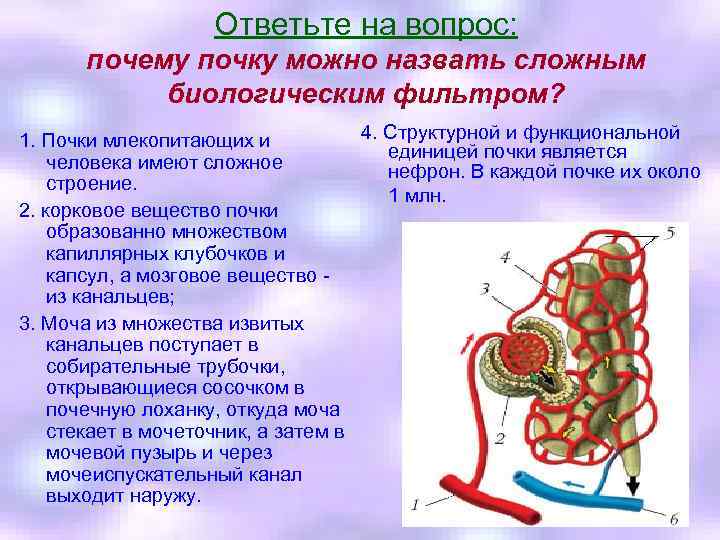 Ответьте на вопрос:
почему почку можно назвать сложным биологическим фильтром?

1. Почки млекопитающих и человека имеют сложное строение.

2. корковое вещество почки образованно множеством капиллярных клубочков и капсул, а мозговое вещество - из канальцев;

3. Моча из множества извитых канальцев поступает в собирательные трубочки, открывающиеся сосочком в почечную лоханку, откуда моча стекает в мочеточник, а затем в мочевой пузырь и через мочеиспускательный канал выходит наружу.

4. Структурной и функциональной единицей почки является нефрон. В каждой почке их около 1 млн.

5
4
3
2
1
6